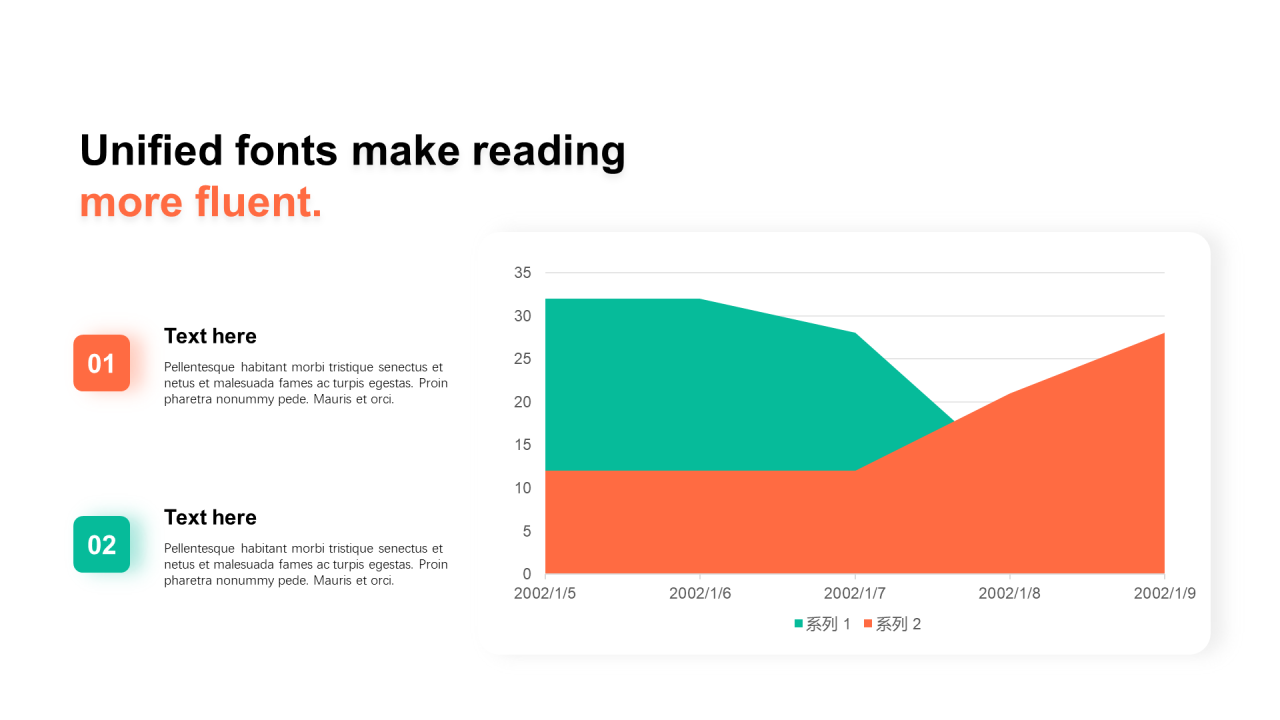 Unified fonts make reading
more fluent.

01

Text here

Pellentesque habitant morbi tristique senectus et netus et malesuada fames ac turpis egestas. Proin pharetra nonummy pede. Mauris et orci.

02

Text here

Pellentesque habitant morbi tristique senectus et netus et malesuada fames ac turpis egestas. Proin pharetra nonummy pede. Mauris et orci.

35
30
25
20
15
10
5
0

2002/1/5 2002/1/6 2002/1/7 2002/1/8 2002/1/9

系列 1 系列 2